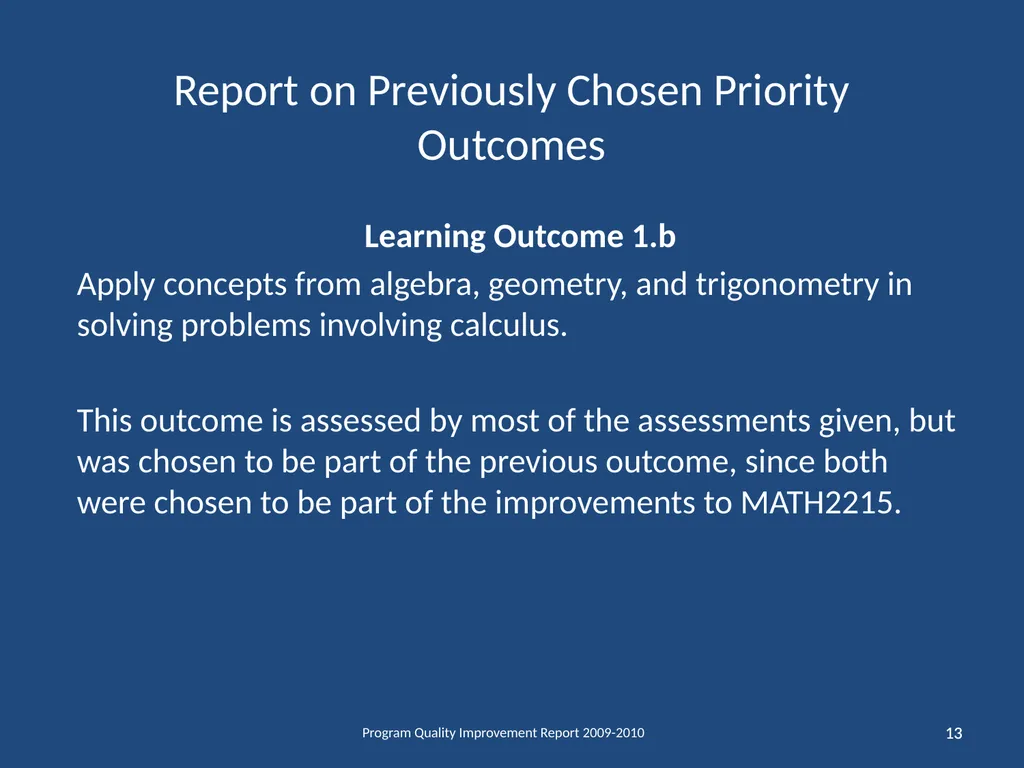 Report on Previously Chosen Priority Outcomes

Learning Outcome 1.b

Apply concepts from algebra, geometry, and trigonometry in solving problems involving calculus.

This outcome is assessed by most of the assessments given, but was chosen to be part of the previous outcome, since both were chosen to be part of the improvements to MATH2215.

Program Quality Improvement Report 2009-2010

13